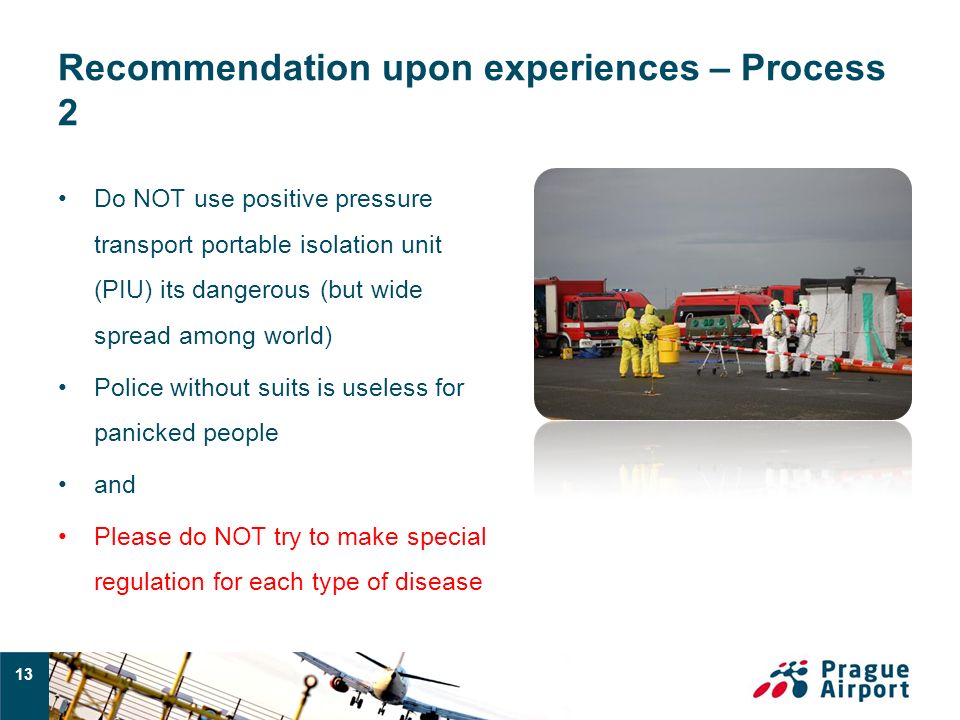 Recommendation upon experiences – Process 2

• Do NOT use positive pressure transport portable isolation unit (PIU) its dangerous (but wide spread among world)

• Police without suits is useless for panicked people

• and

• Please do NOT try to make special regulation for each type of disease

13

Prague Airport